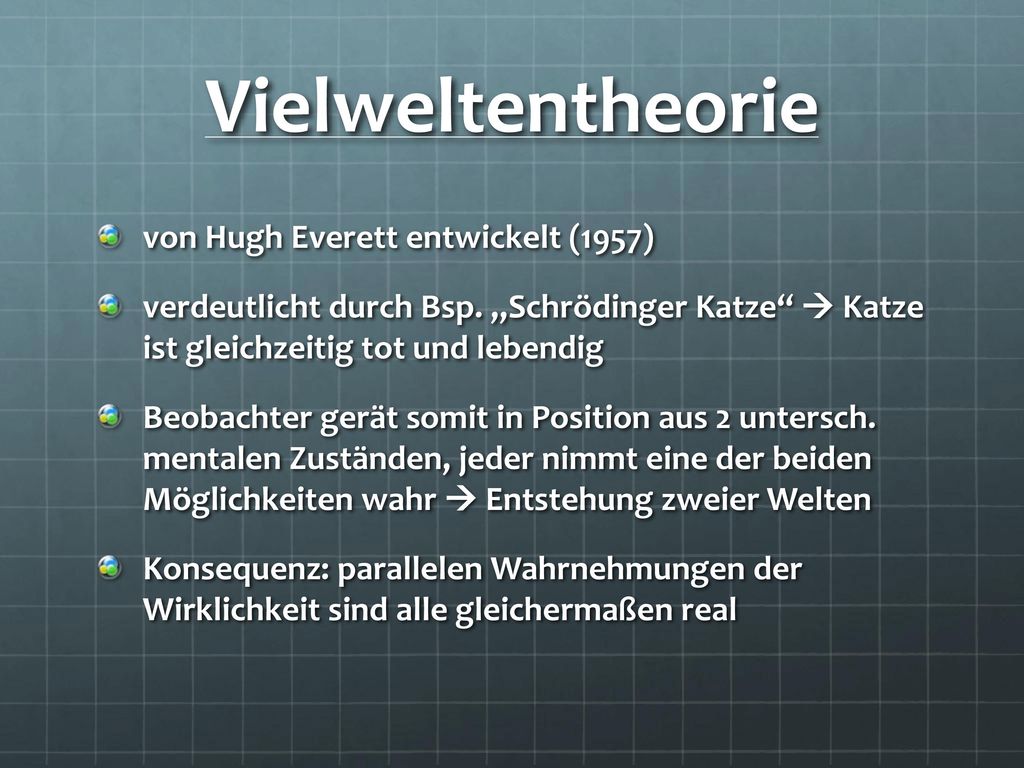 Vielweltentheorie

von Hugh Everett entwickelt (1957)

verdeutlicht durch Bsp. „Schrödinger Katze“ → Katze ist gleichzeitig tot und lebendig

Beobachter gerät somit in Position aus 2 untersch. mentalen Zuständen, jeder nimmt eine der beiden Möglichkeiten wahr → Entstehung zweier Welten

Konsequenz: parallelen Wahrnehmungen der Wirklichkeit sind alle gleichermaßen real